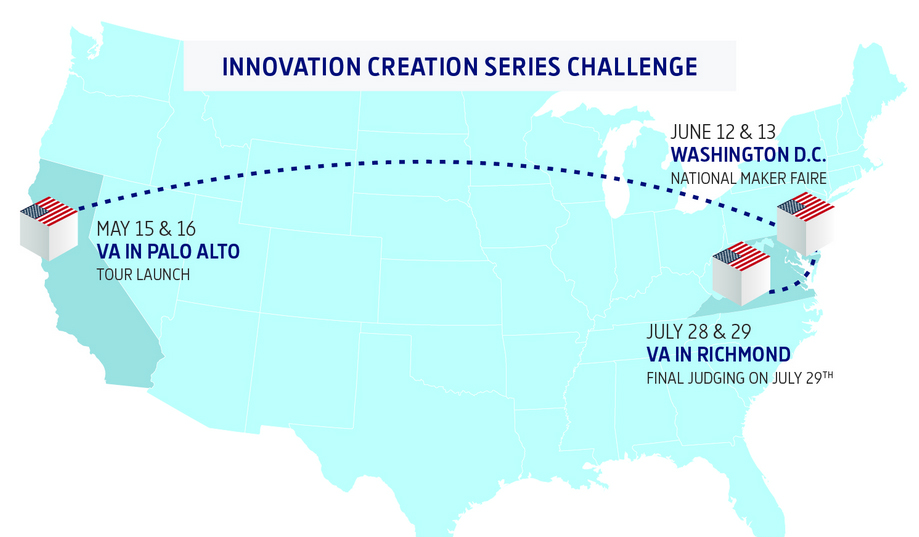 INNOVATION CREATION SERIES CHALLENGE

MAY 15 & 16
VA IN PALO ALTO
TOUR LAUNCH

JUNE 12 & 13
WASHINGTON D.C.
NATIONAL MAKER FAIRE

JULY 28 & 29
VA IN RICHMOND
FINAL JUDGING ON JULY 29$^{TH}$